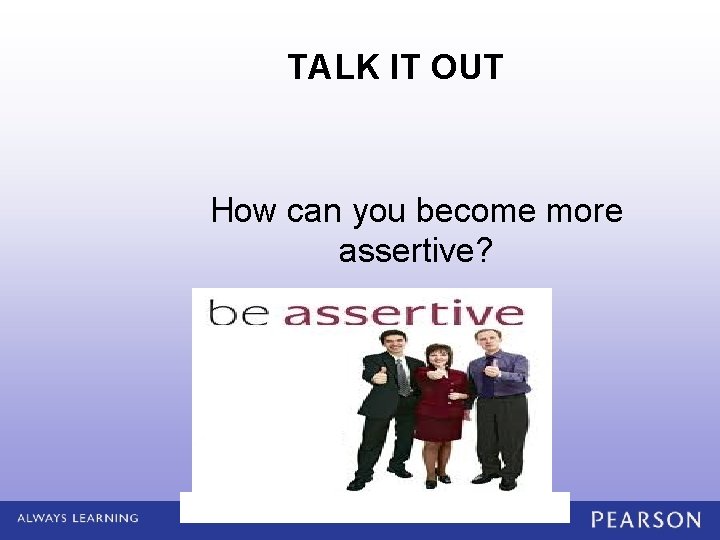 TALK IT OUT

How can you become more assertive?

be assertive

ALWAYS LEARNING

PEARSON